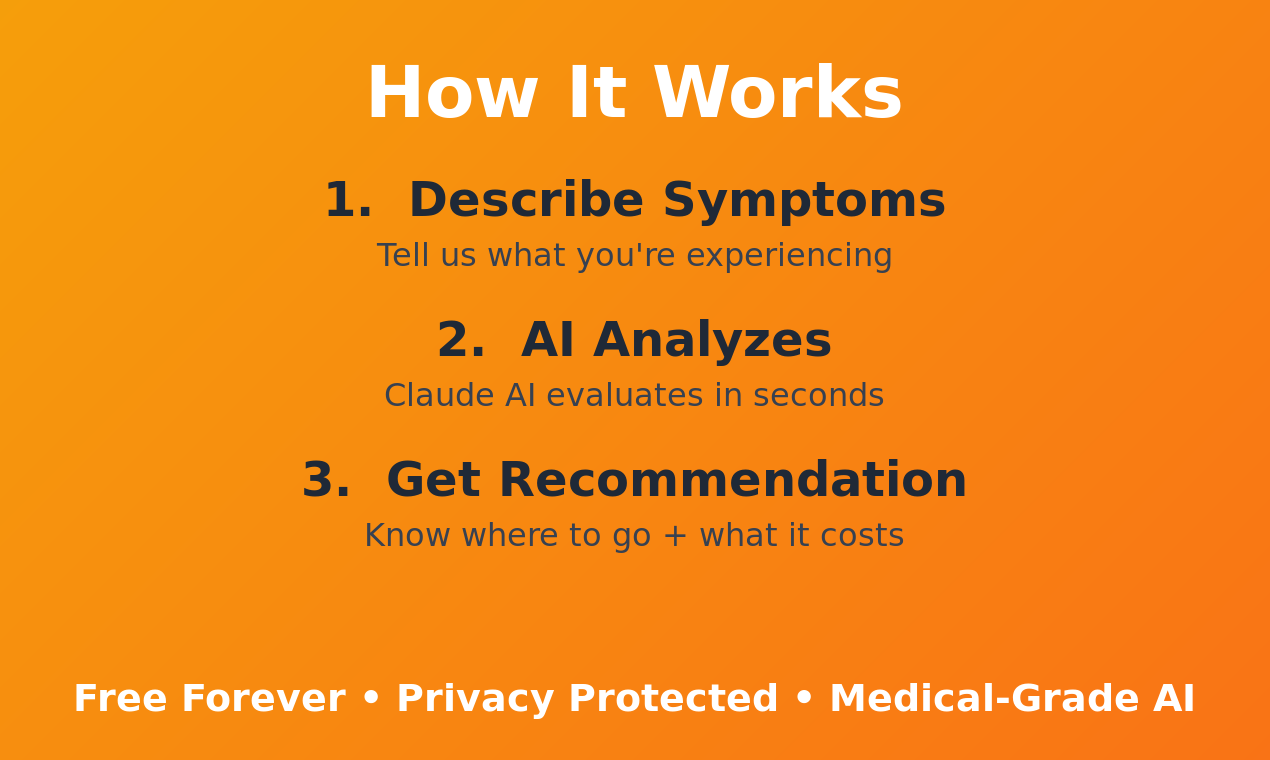 How It Works

1. Describe Symptoms

Tell us what you're experiencing

2. AI Analyzes

Claude AI evaluates in seconds

3. Get Recommendation

Know where to go + what it costs

Free Forever • Privacy Protected • Medical-Grade AI